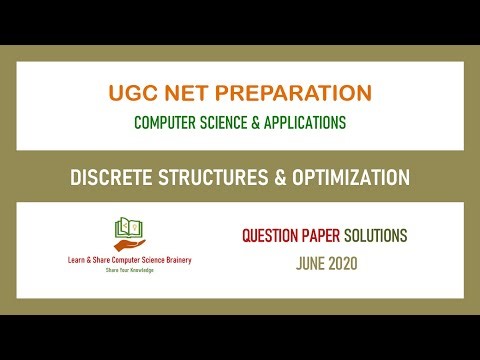 UGC NET PREPARATION

COMPUTER SCIENCE & APPLICATIONS

DISCRETE STRUCTURES & OPTIMIZATION

Learn & Share Computer Science Brainery

Share Your Knowledge

QUESTION PAPER SOLUTIONS

JUNE 2020